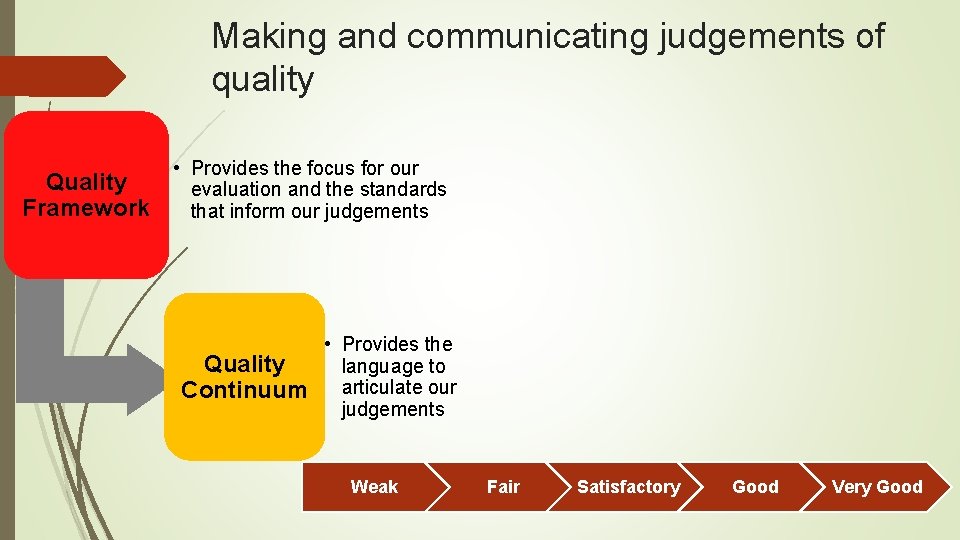 Making and communicating judgements of quality

Quality Framework

• Provides the focus for our evaluation and the standards that inform our judgements

Quality Continuum

• Provides the language to articulate our judgements

Weak

Fair

Satisfactory

Good

Very Good